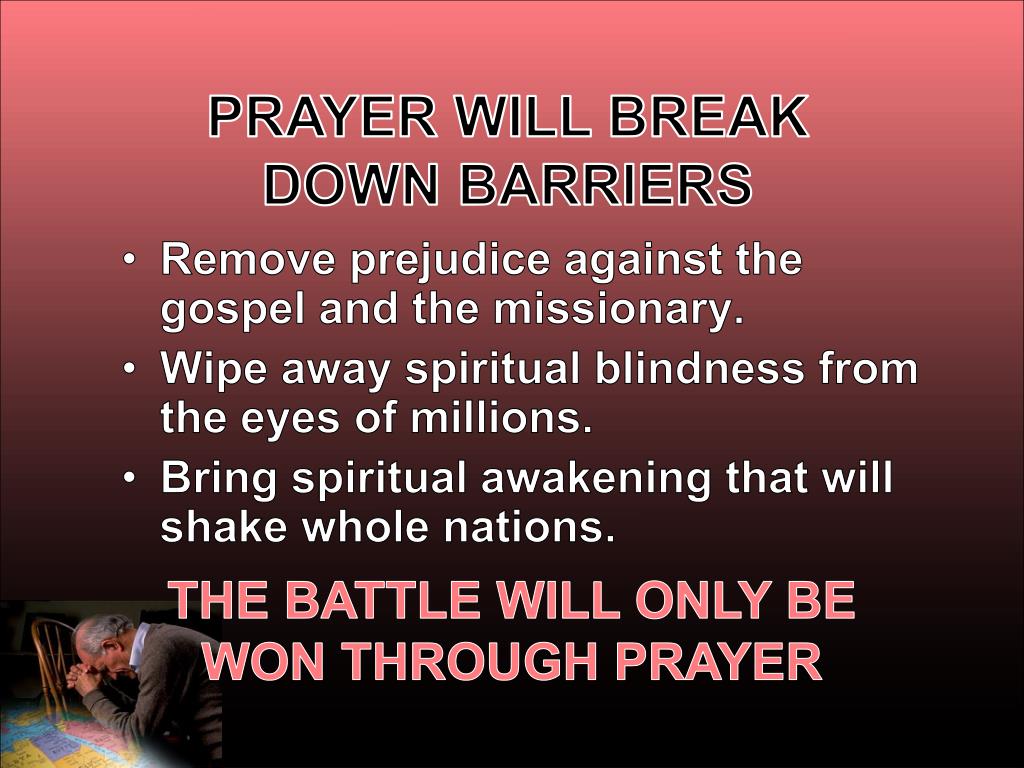 PRAYER WILL BREAK DOWN BARRIERS

• Remove prejudice against the gospel and the missionary.
• Wipe away spiritual blindness from the eyes of millions.
• Bring spiritual awakening that will shake whole nations.

THE BATTLE WILL ONLY BE WON THROUGH PRAYER